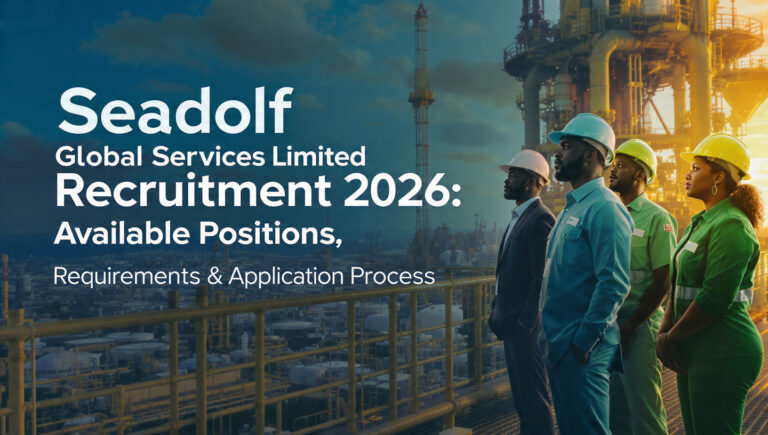 Seadolf
Global Services Limited
Recruitment 2026:
Available Positions,
Requirements & Application Process